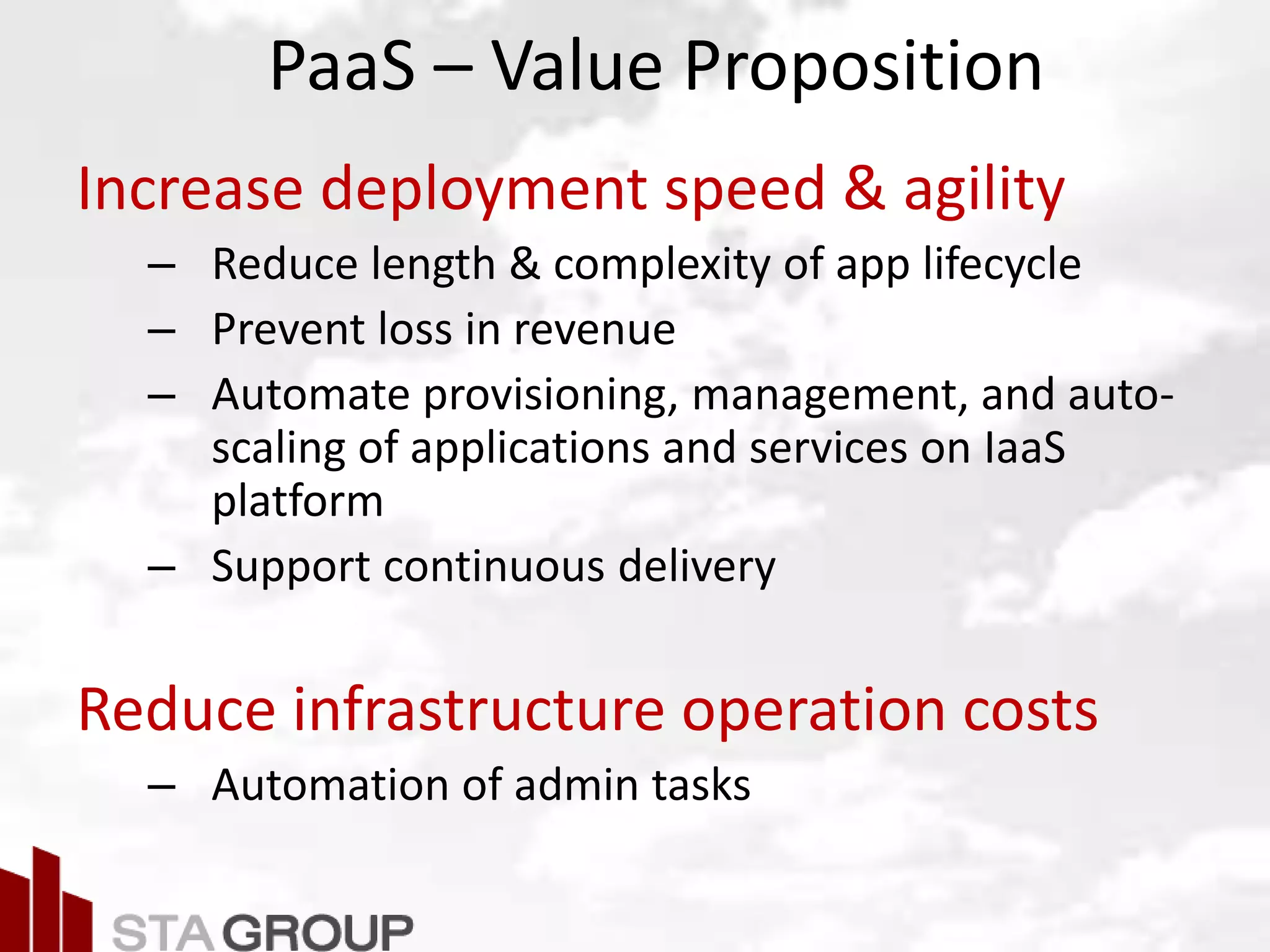 PaaS – Value Proposition

Increase deployment speed & agility

– Reduce length & complexity of app lifecycle

– Prevent loss in revenue

– Automate provisioning, management, and auto-scaling of applications and services on IaaS platform

– Support continuous delivery

Reduce infrastructure operation costs

– Automation of admin tasks

STA GROUP